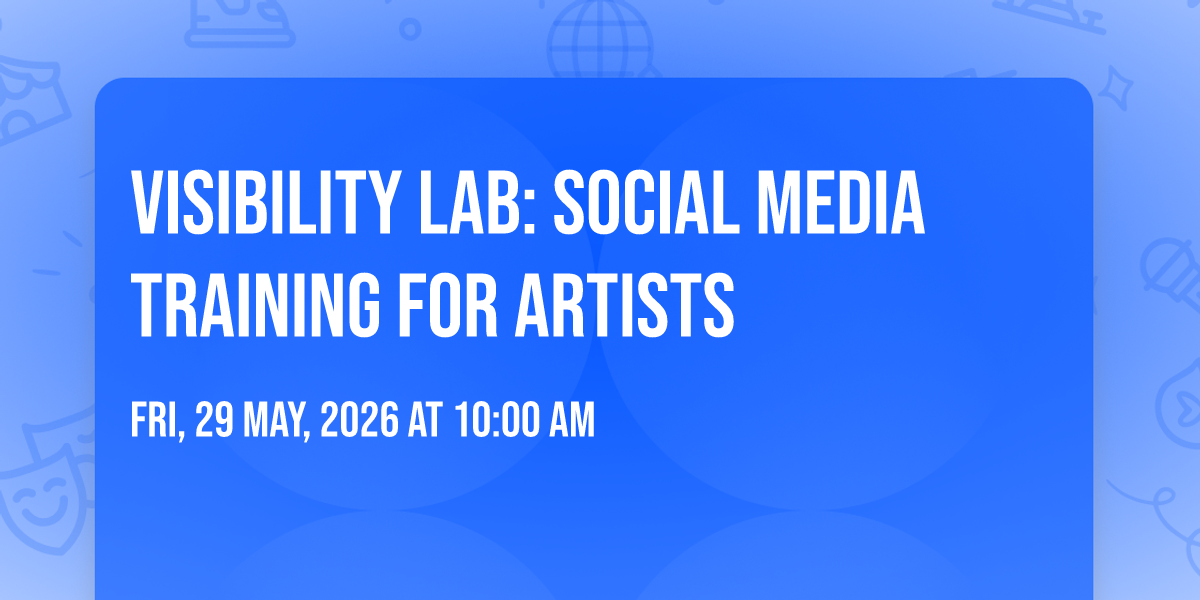 VISIBILITY LAB: SOCIAL MEDIA TRAINING FOR ARTISTS

FRI, 29 MAY, 2026 AT 10:00 AM